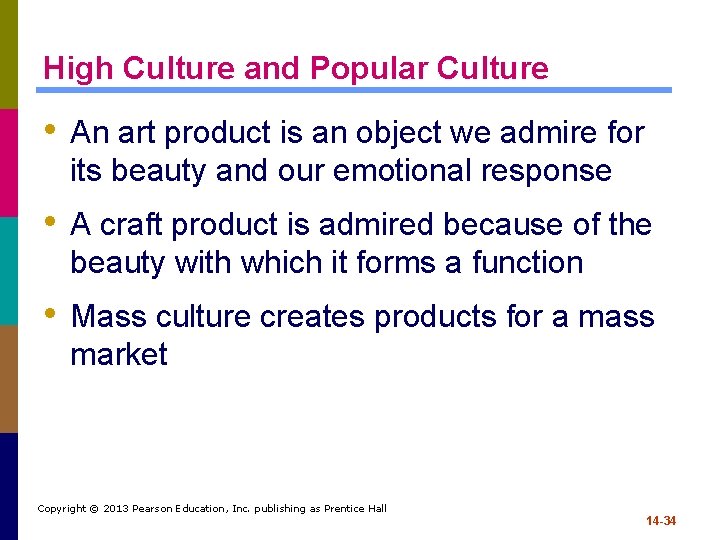 High Culture and Popular Culture

• An art product is an object we admire for its beauty and our emotional response

• A craft product is admired because of the beauty with which it forms a function

• Mass culture creates products for a mass market

Copyright © 2013 Pearson Education, Inc. publishing as Prentice Hall

14-34